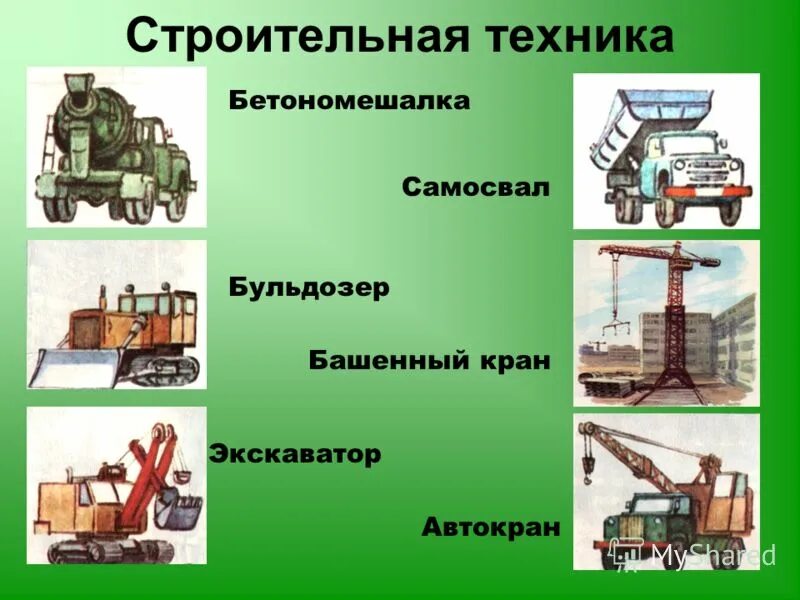 Строительная техника

Бетономешалка

Самосвал

Бульдозер

Башенный кран

Экскаватор

Автокран

MyShared